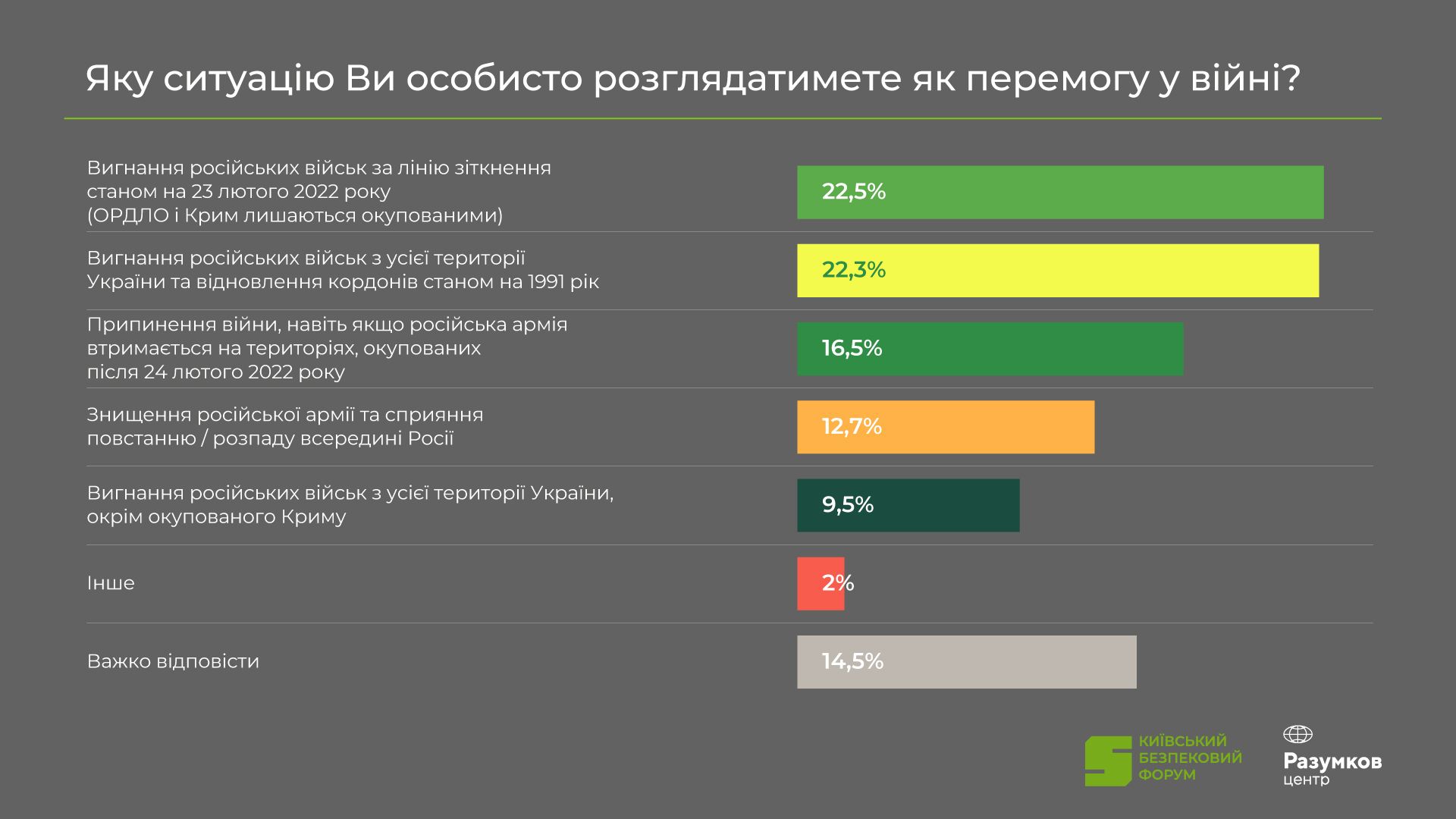 Яку ситуацію Ви особисто розглядатимете як перемогу у війні?

Вигнання російських військ за лінію зіткнення станом на 23 лютого 2022 року (ОРДЛО і Крим лишаються окупованими)

22,5%

Вигнання російських військ з усієї території України та відновлення кордонів станом на 1991 рік

22,3%

Припинення війни, навіть якщо російська армія втримається на територіях, окупованих після 24 лютого 2022 року

16,5%

Знищення російської армії та сприяння повстанню / розпаду всередині Росії

12,7%

Вигнання російських військ з усієї території України, окрім окупованого Криму

9,5%

Інше

2%

Важко відповісти

14,5%

КИЇВСЬКИЙ БЕЗПЕКОВИЙ ФОРУМ

Разумков центр